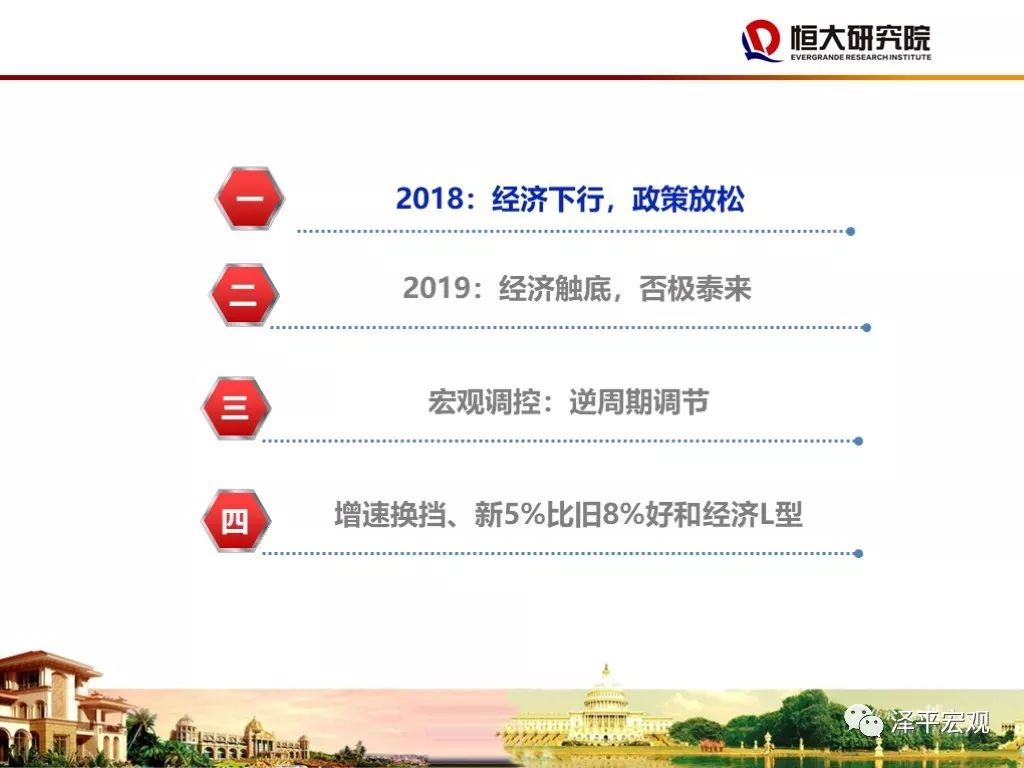 恒大研究院
EVERGRANDE RESEARCH INSTITUTE

一
2018：经济下行，政策放松

二
2019：经济触底，否极泰来

三
宏观调控：逆周期调节

四
增速换挡、新5%比旧8%好和经济L型

泽平宏观